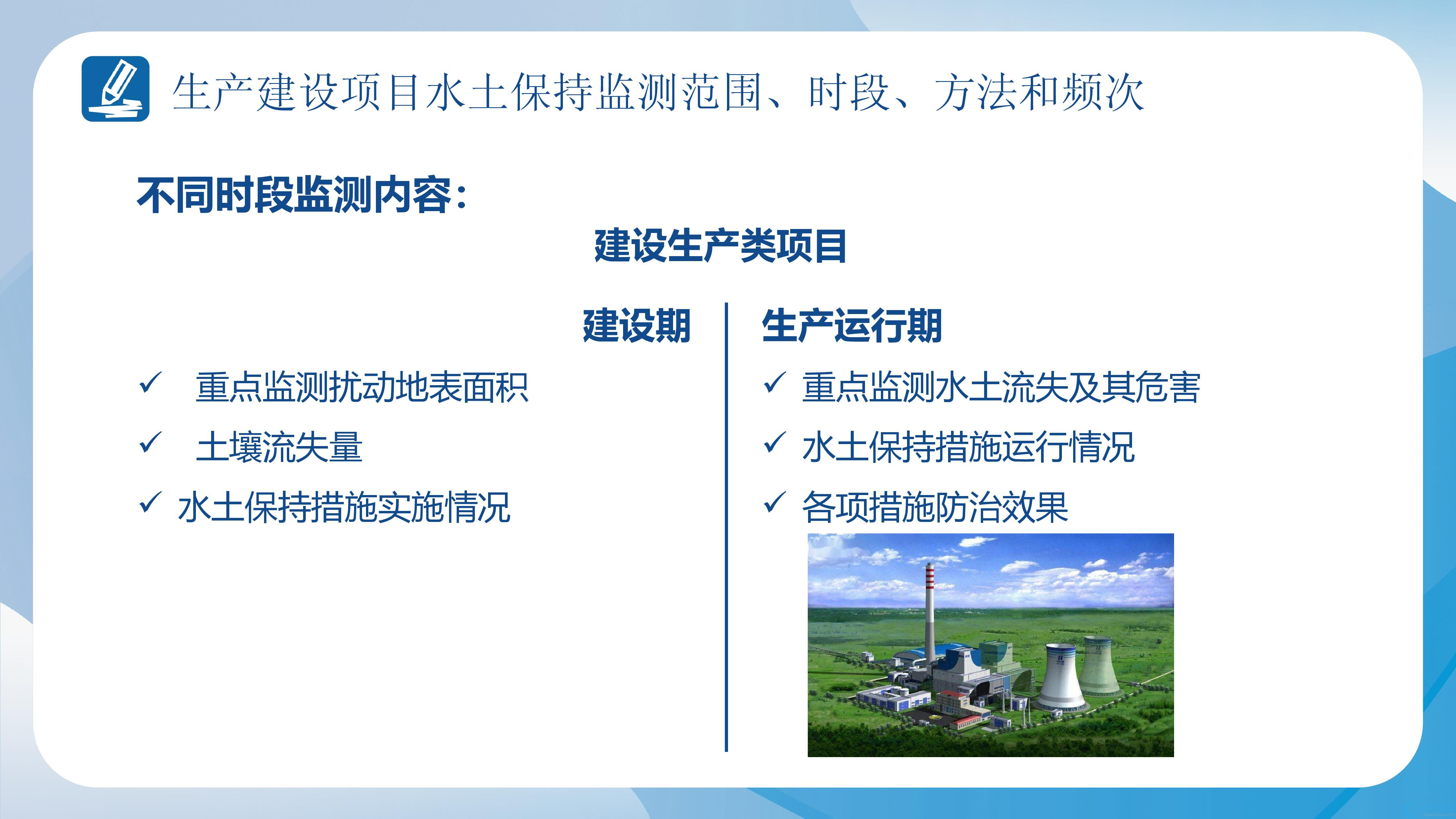 生产建设项目水土保持监测范围、时段、方法和频次

不同时段监测内容：

建设生产类项目

建设期

✓ 重点监测扰动地表面积

✓ 土壤流失量

✓ 水土保持措施实施情况

生产运行期

✓ 重点监测水土流失及其危害

✓ 水土保持措施运行情况

✓ 各项措施防治效果